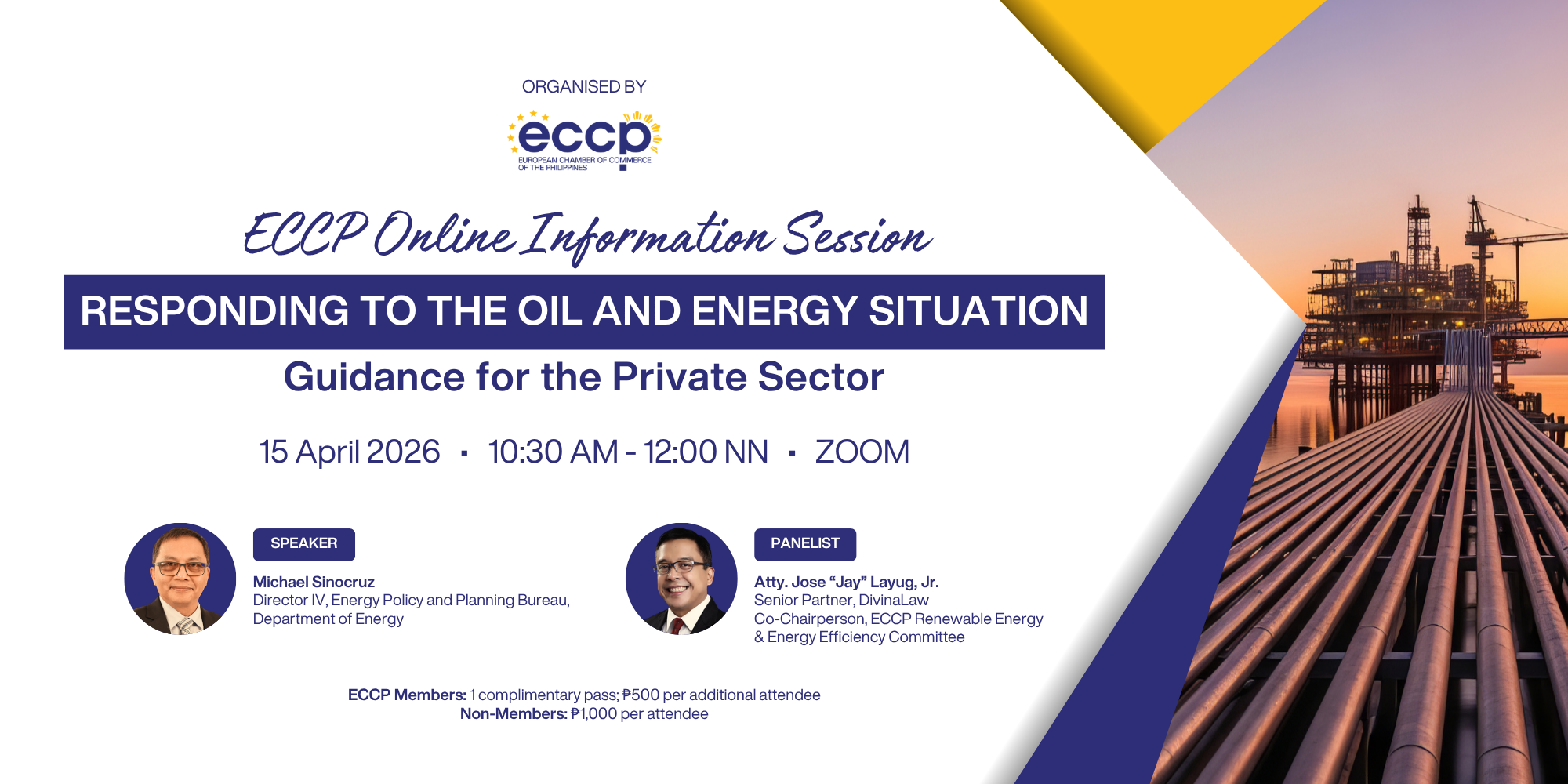 ORGANISED BY

eccp
EUROPEAN CHAMBER OF COMMERCE OF THE PHILIPPINES

ECCP Online Information Session

RESPONDING TO THE OIL AND ENERGY SITUATION

Guidance for the Private Sector

15 April 2026 · 10:30 AM - 12:00 NN · ZOOM

SPEAKER

Michael Sinocruz
Director IV, Energy Policy and Planning Bureau, Department of Energy

PANELIST

Atty. Jose “Jay” Layug, Jr.
Senior Partner, DivinaLaw
Co-Chairperson, ECCP Renewable Energy & Energy Efficiency Committee

ECCP Members: 1 complimentary pass; ₱500 per additional attendee
Non-Members: ₱1,000 per attendee